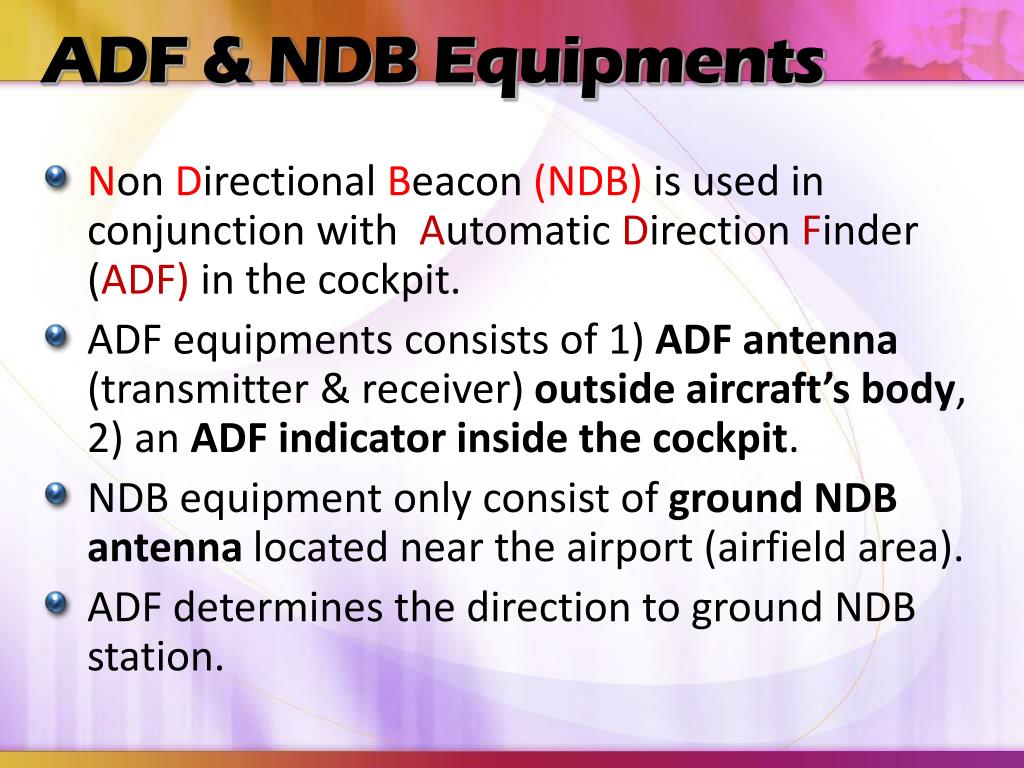 ADF & NDB Equipments

Non Directional Beacon (NDB) is used in conjunction with Automatic Direction Finder (ADF) in the cockpit.

ADF equipments consists of 1) ADF antenna (transmitter & receiver) outside aircraft's body, 2) an ADF indicator inside the cockpit.

NDB equipment only consist of ground NDB antenna located near the airport (airfield area).

ADF determines the direction to ground NDB station.